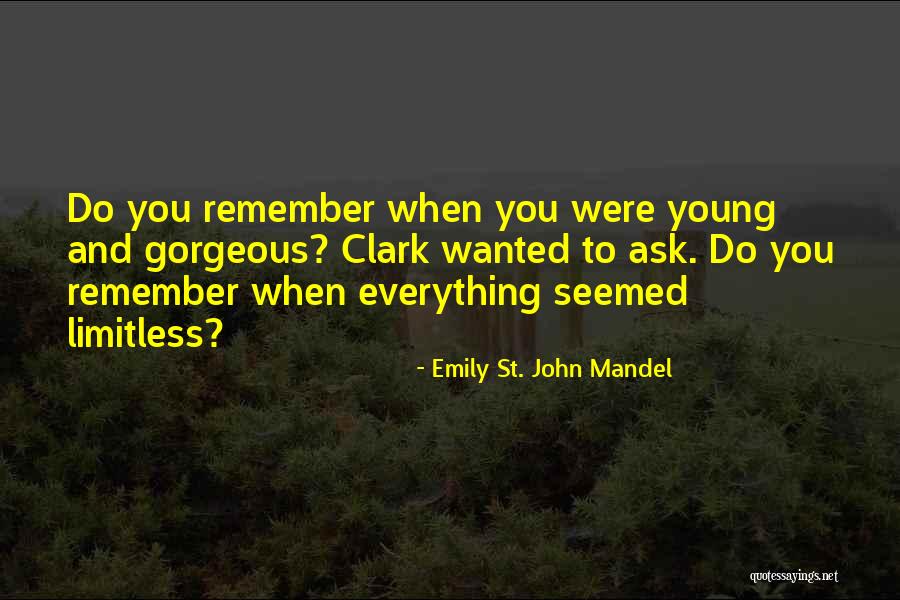 Do you remember when you were young and gorgeous? Clark wanted to ask. Do you remember when everything seemed limitless?

- Emily St. John Mandel

quotessayings.net